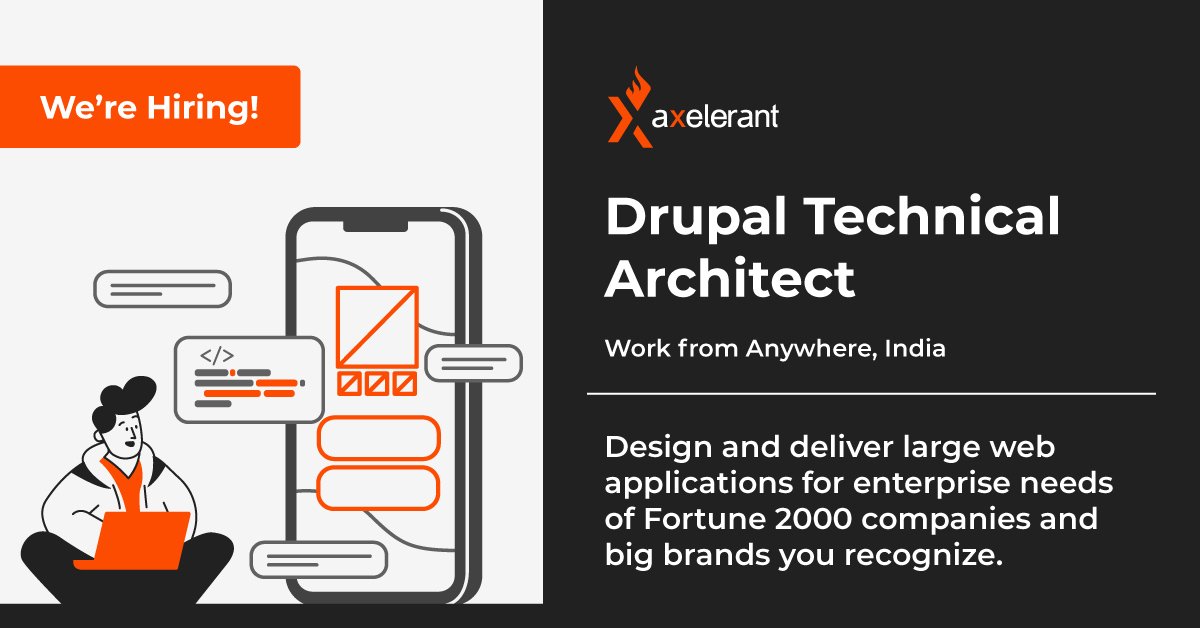 We're Hiring!

</>

axelerant

Drupal Technical Architect

Work from Anywhere, India

Design and deliver large web applications for enterprise needs of Fortune 2000 companies and big brands you recognize.